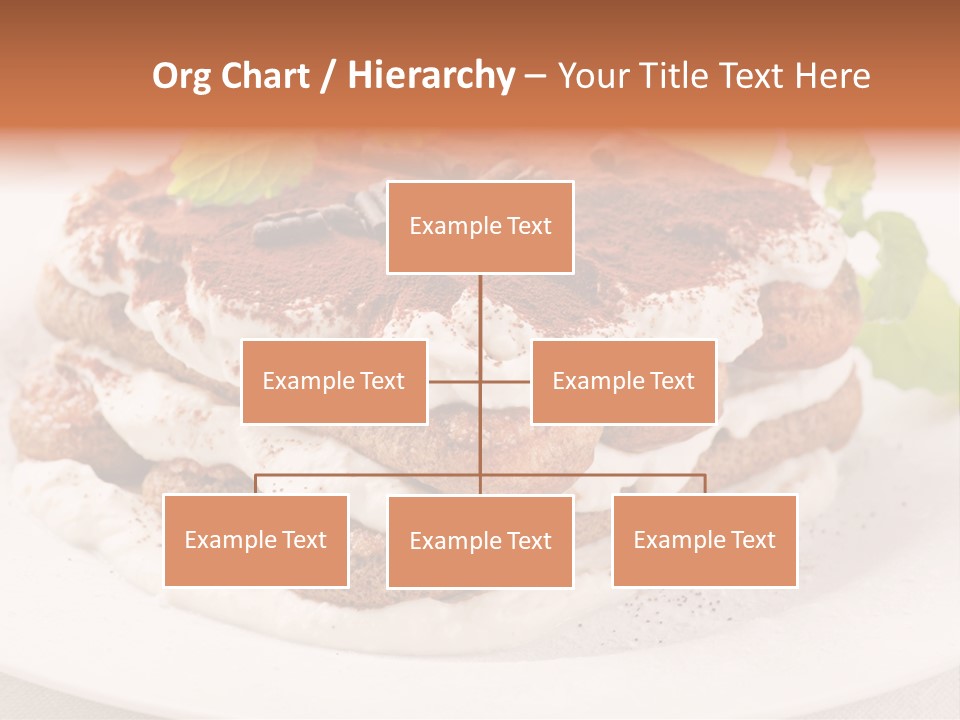 Org Chart / Hierarchy – Your Title Text Here

Example Text

Example Text

Example Text

Example Text

Example Text

Example Text